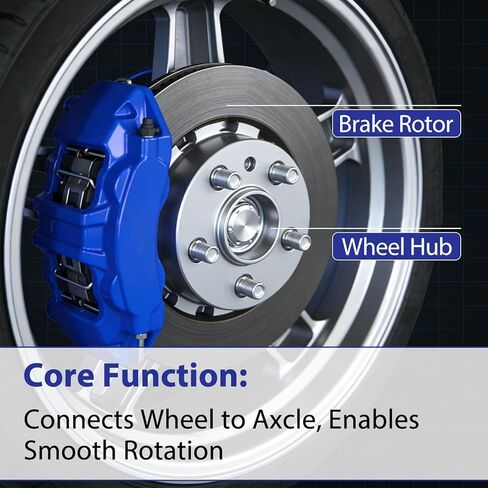 Brake Rotor

Wheel Hub

Core Function:

Connects Wheel to Axcle, Enables Smooth Rotation